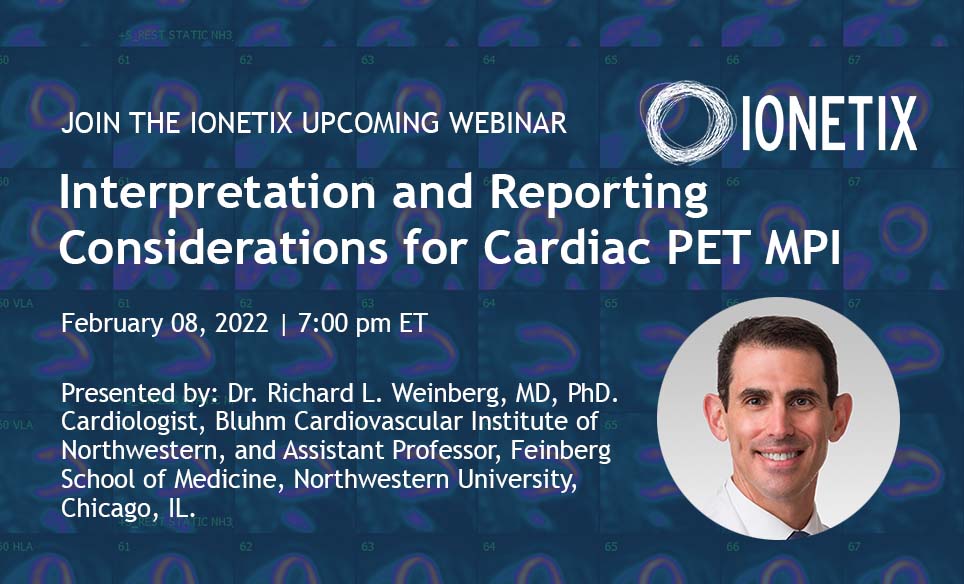 JOIN THE IONETIX UPCOMING WEBINAR

IONETIX

Interpretation and Reporting Considerations for Cardiac PET MPI

February 08, 2022 | 7:00 pm ET

Presented by: Dr. Richard L. Weinberg, MD, PhD. Cardiologist, Bluhm Cardiovascular Institute of Northwestern, and Assistant Professor, Feinberg School of Medicine, Northwestern University, Chicago, IL.